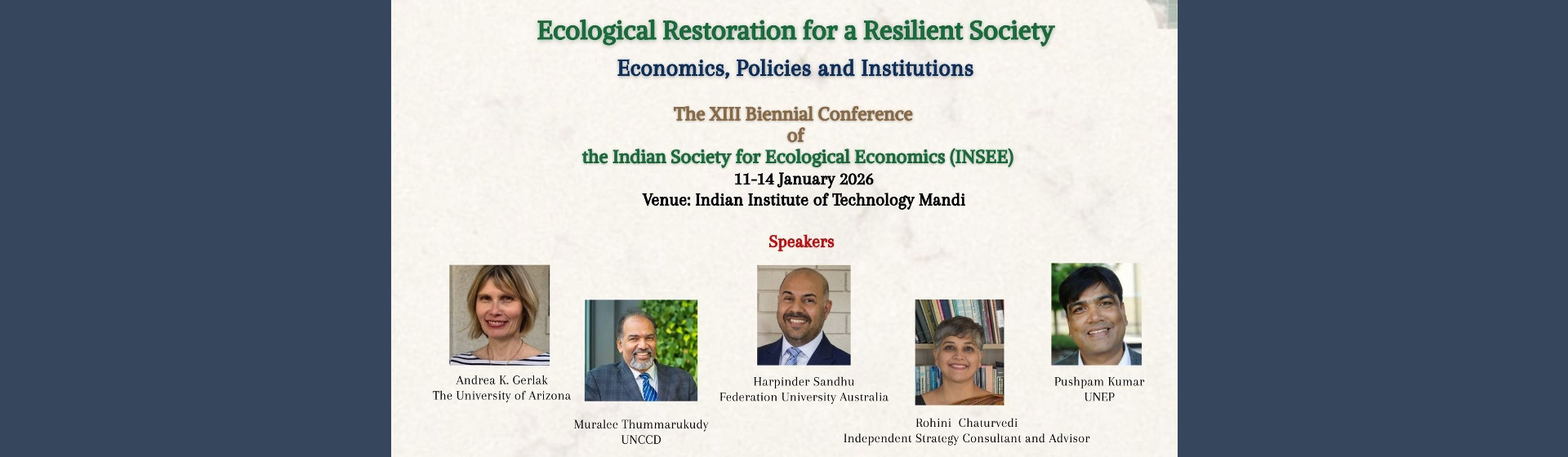 Ecological Restoration for a Resilient Society

Economics, Policies and Institutions

The XIII Biennial Conference
of
the Indian Society for Ecological Economics (INSEE)
11-14 January 2026
Venue: Indian Institute of Technology Mandi

Speakers

Andrea K. Gerlak
The University of Arizona

Muralee Thummarukudy
UNCCD

Harpinder Sandhu
Federation University Australia

Rohini Chaturvedi
Independent Strategy Consultant and Advisor

Pushpam Kumar
UNEP